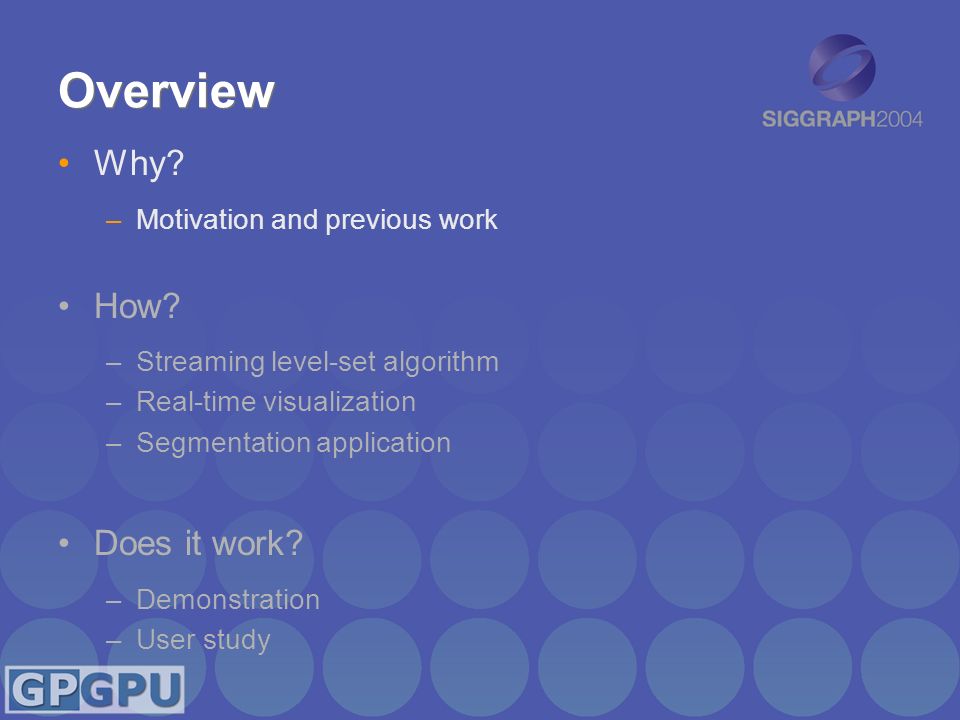 Overview

SIGGRAPH2004

• Why?
– Motivation and previous work

• How?
– Streaming level-set algorithm
– Real-time visualization
– Segmentation application

• Does it work?
– Demonstration
– User study

GPGPU